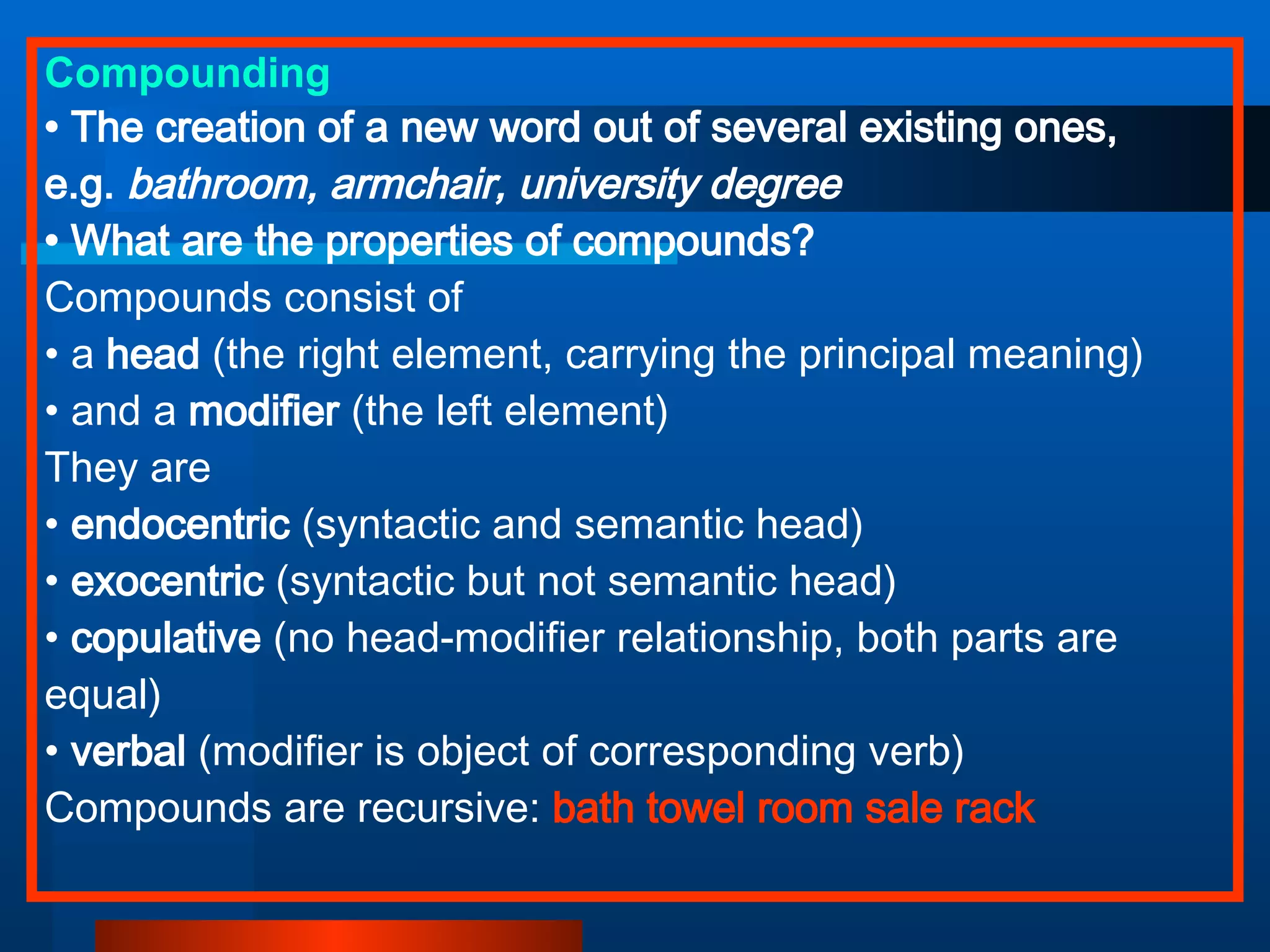 Compounding

• The creation of a new word out of several existing ones, e.g. bathroom, armchair, university degree

• What are the properties of compounds?

Compounds consist of

• a head (the right element, carrying the principal meaning)

• and a modifier (the left element)

They are

• endocentric (syntactic and semantic head)

• exocentric (syntactic but not semantic head)

• copulative (no head-modifier relationship, both parts are equal)

• verbal (modifier is object of corresponding verb)

Compounds are recursive: bath towel room sale rack